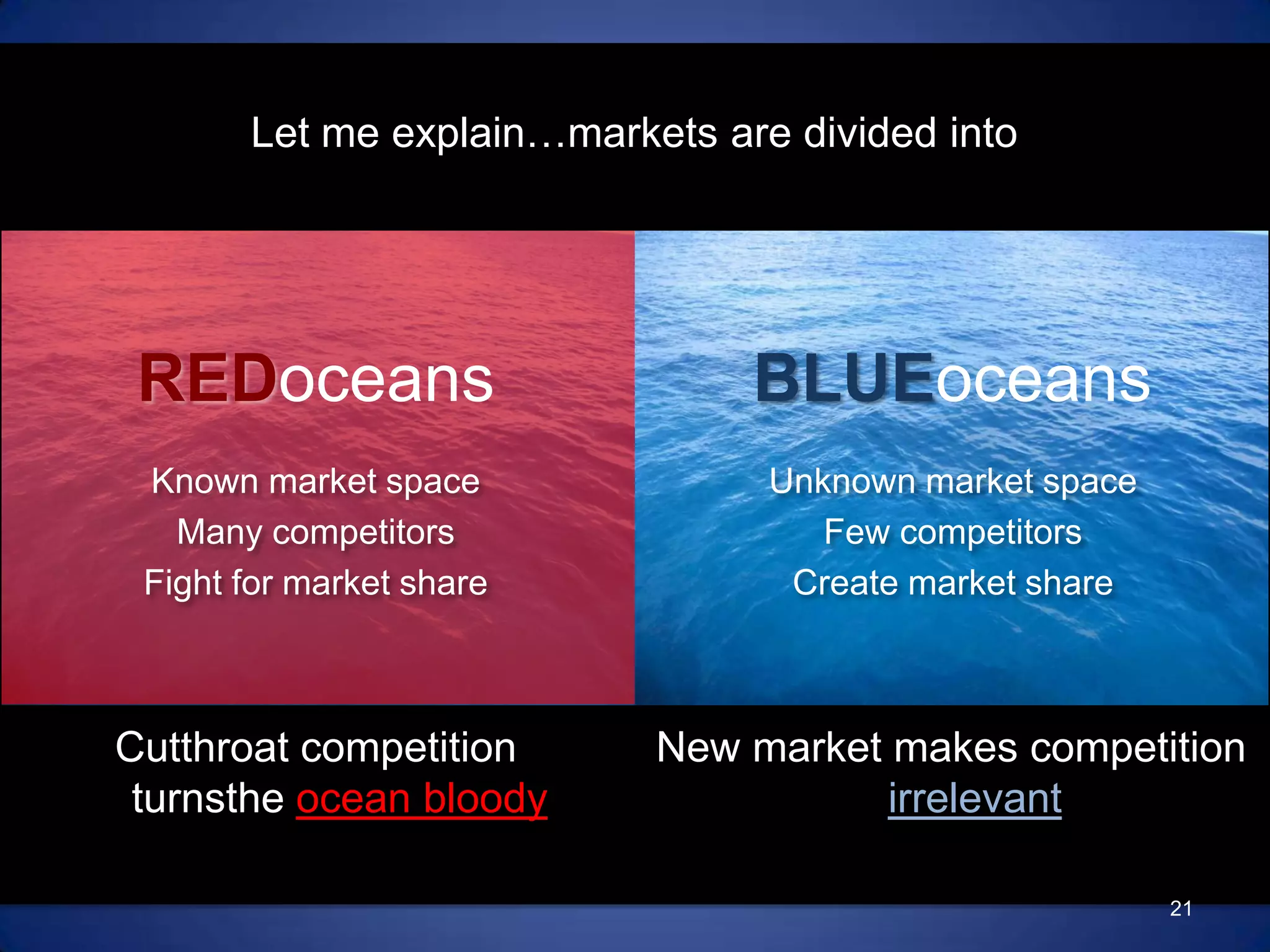 Let me explain…markets are divided into

REDoceans

Known market space
Many competitors
Fight for market share

Cutthroat competition turnsthe ocean bloody

BLUEoceans

Unknown market space
Few competitors
Create market share

New market makes competition irrelevant

21